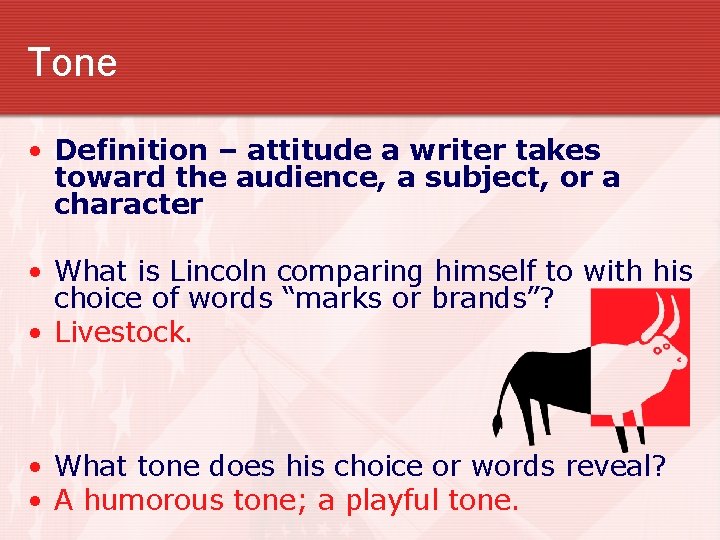 Tone

• Definition – attitude a writer takes toward the audience, a subject, or a character

• What is Lincoln comparing himself to with his choice of words “marks or brands”?
• Livestock.

• What tone does his choice or words reveal?
• A humorous tone; a playful tone.